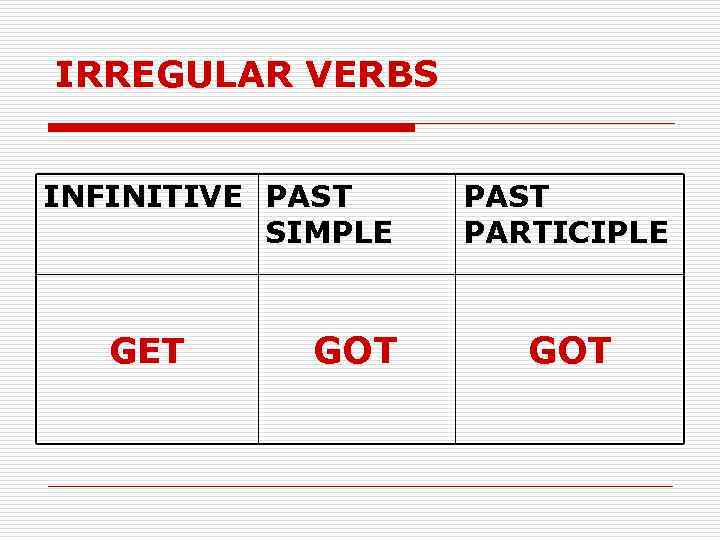 IRREGULAR VERBS

| INFINITIVE | PAST SIMPLE | PAST PARTICIPLE |
|---|---|---|
| GET | GOT | GOT |